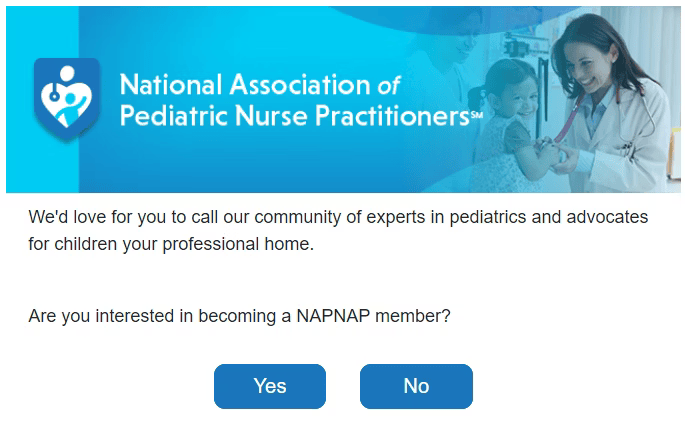 National Association of Pediatric Nurse Practitioners℠

We'd love for you to call our community of experts in pediatrics and advocates for children your professional home.

Are you interested in becoming a NAPNAP member?

Yes

No